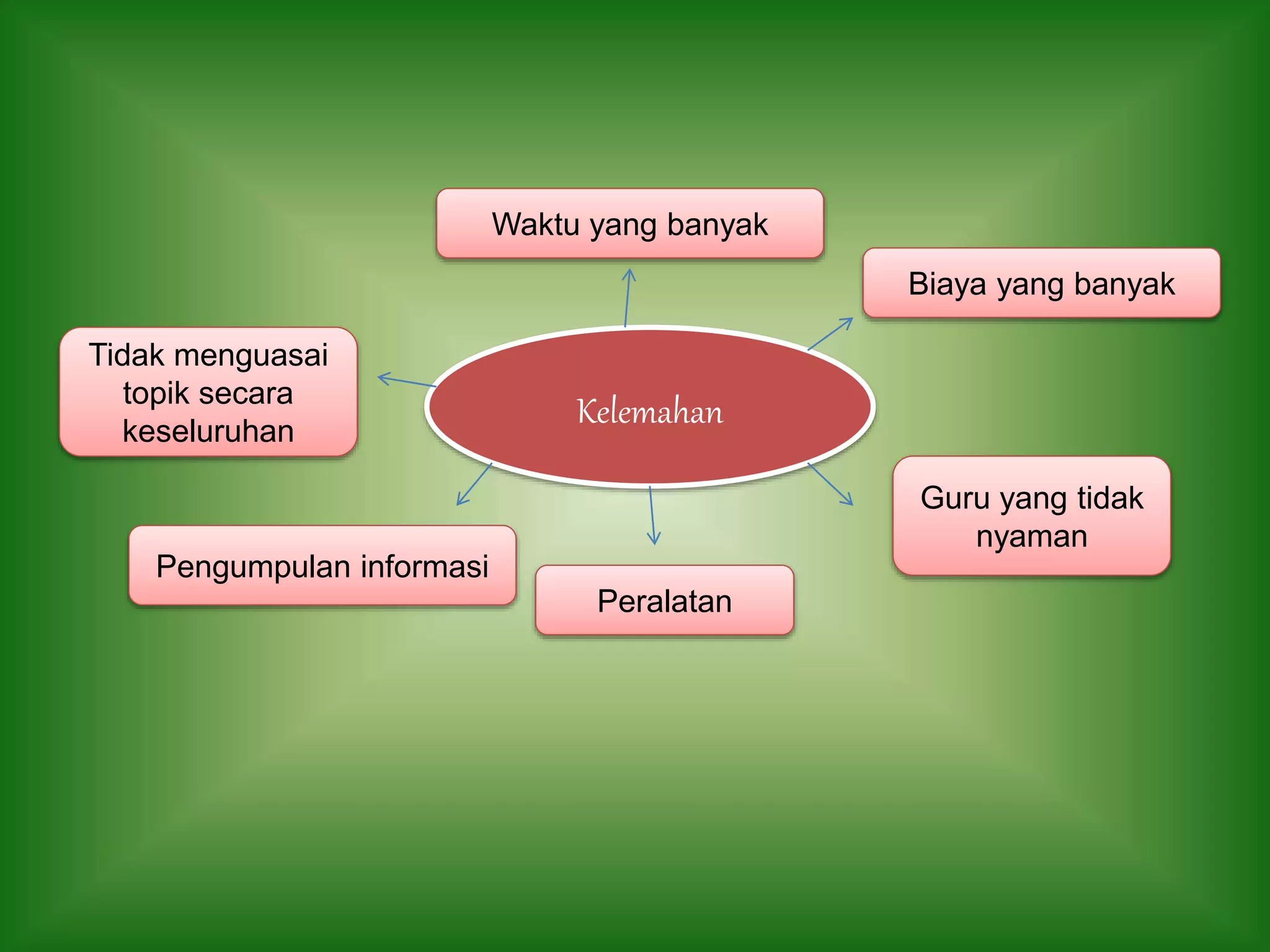 Waktu yang banyak

Biaya yang banyak

Tidak menguasai topik secara keseluruhan

Kelemahan

Guru yang tidak nyaman

Pengumpulan informasi

Peralatan